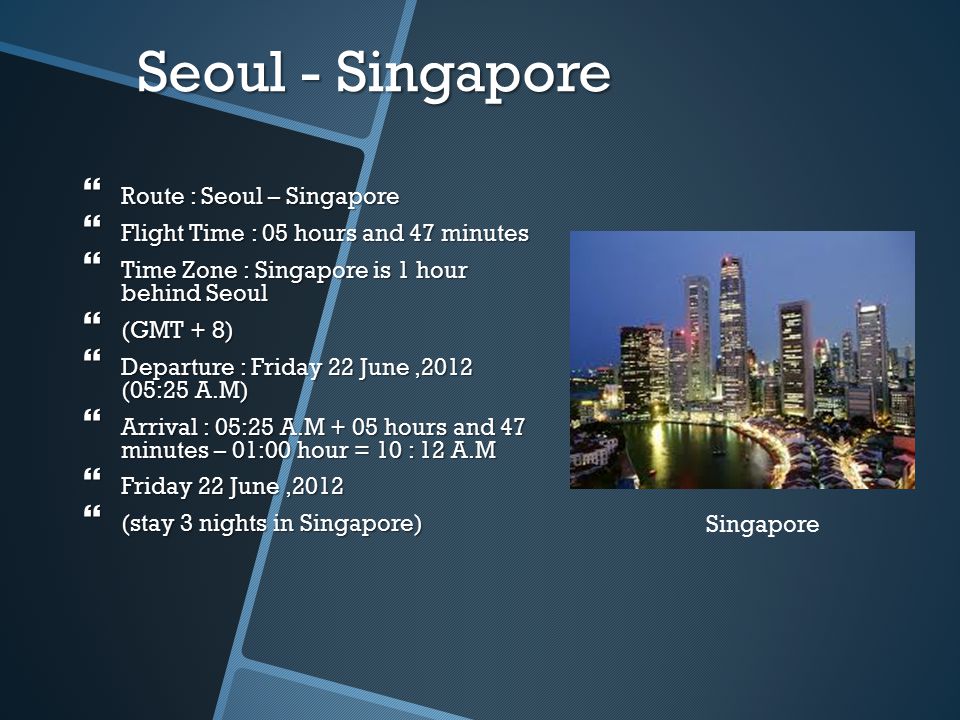 Seoul - Singapore

“ Route : Seoul – Singapore
“ Flight Time : 05 hours and 47 minutes
“ Time Zone : Singapore is 1 hour behind Seoul
“ (GMT + 8)
“ Departure : Friday 22 June ,2012 (05:25 A.M)
“ Arrival : 05:25 A.M + 05 hours and 47 minutes – 01:00 hour = 10 : 12 A.M
“ Friday 22 June ,2012
“ (stay 3 nights in Singapore)

Singapore